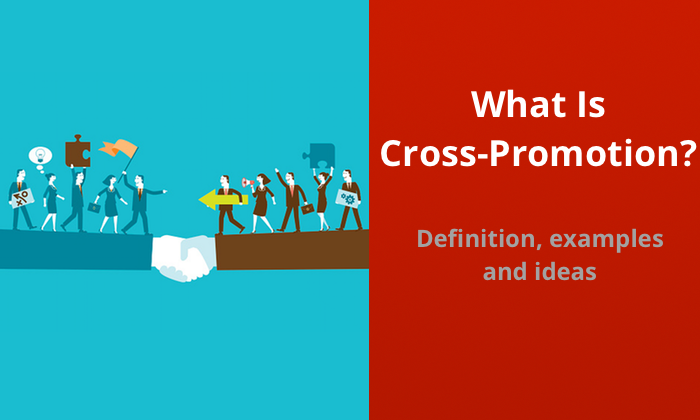 What Is Cross-Promotion?

Definition, examples and ideas